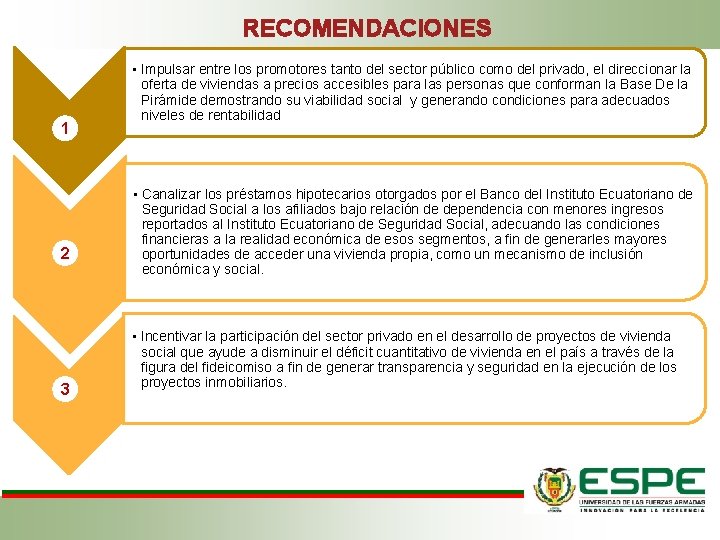 RECOMENDACIONES

1

• Impulsar entre los promotores tanto del sector público como del privado, el direccionar la oferta de viviendas a precios accesibles para las personas que conforman la Base De la Pirámide demostrando su viabilidad social y generando condiciones para adecuados niveles de rentabilidad

2

• Canalizar los préstamos hipotecarios otorgados por el Banco del Instituto Ecuatoriano de Seguridad Social a los afiliados bajo relación de dependencia con menores ingresos reportados al Instituto Ecuatoriano de Seguridad Social, adecuando las condiciones financieras a la realidad económica de esos segmentos, a fin de generarles mayores oportunidades de acceder una vivienda propia, como un mecanismo de inclusión económica y social.

3

• Incentivar la participación del sector privado en el desarrollo de proyectos de vivienda social que ayude a disminuir el déficit cuantitativo de vivienda en el país a través de la figura del fideicomiso a fin de generar transparencia y seguridad en la ejecución de los proyectos inmobiliarios.

ESPE
UNIVERSIDAD DE LAS FUERZAS ARMADAS
INNOVACIÓN PARA LA EXCELENCIA